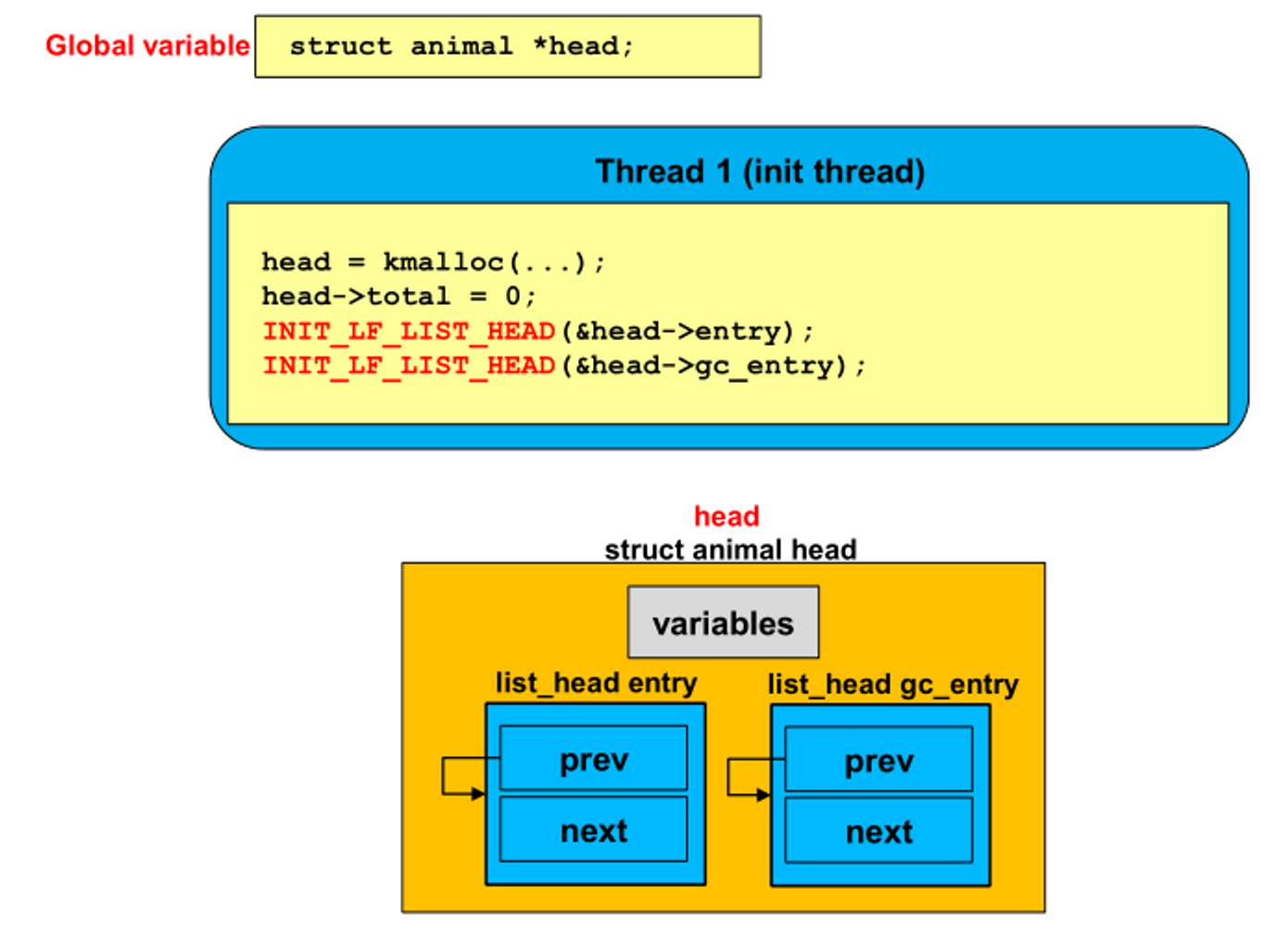 Global variable
struct animal *head;

Thread 1 (init thread)

head = kmalloc(...);
head->total = 0;
INIT_LF_LIST_HEAD(&head->entry);
INIT_LF_LIST_HEAD(&head->gc_entry);

head
struct animal head

variables

list_head entry

prev

next

list_head gc_entry

prev

next